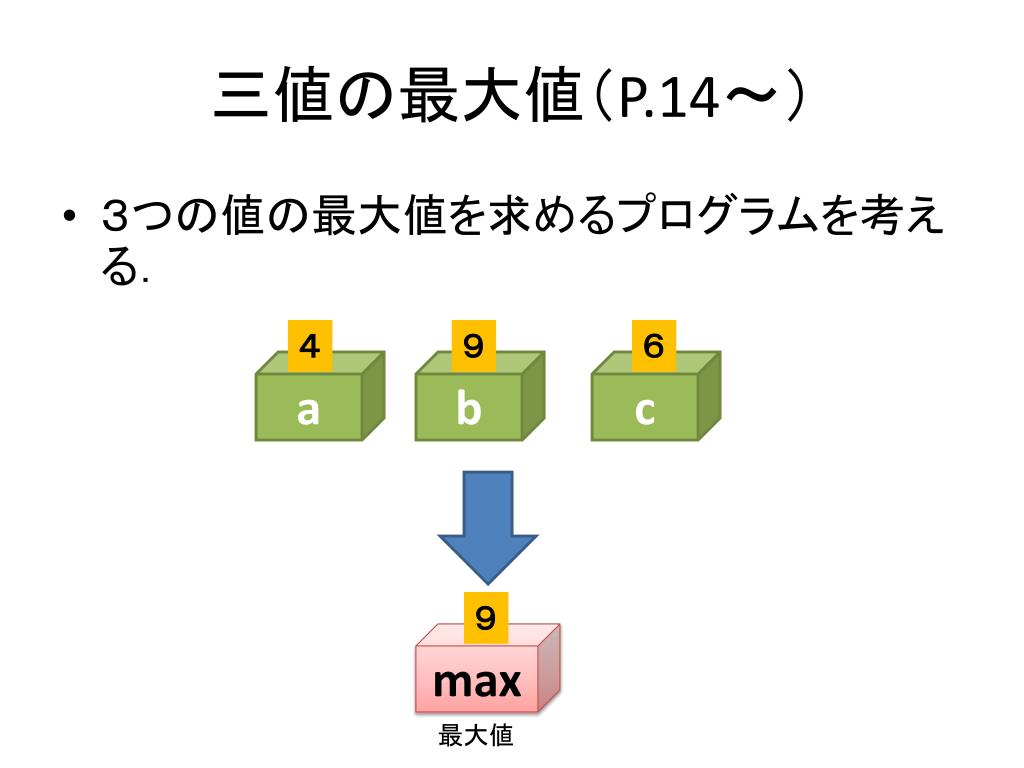 三値の最大値（P.14～）

• 3つの値の最大値を求めるプログラムを考える.

４
a

９
b

６
c

９
max
最大値